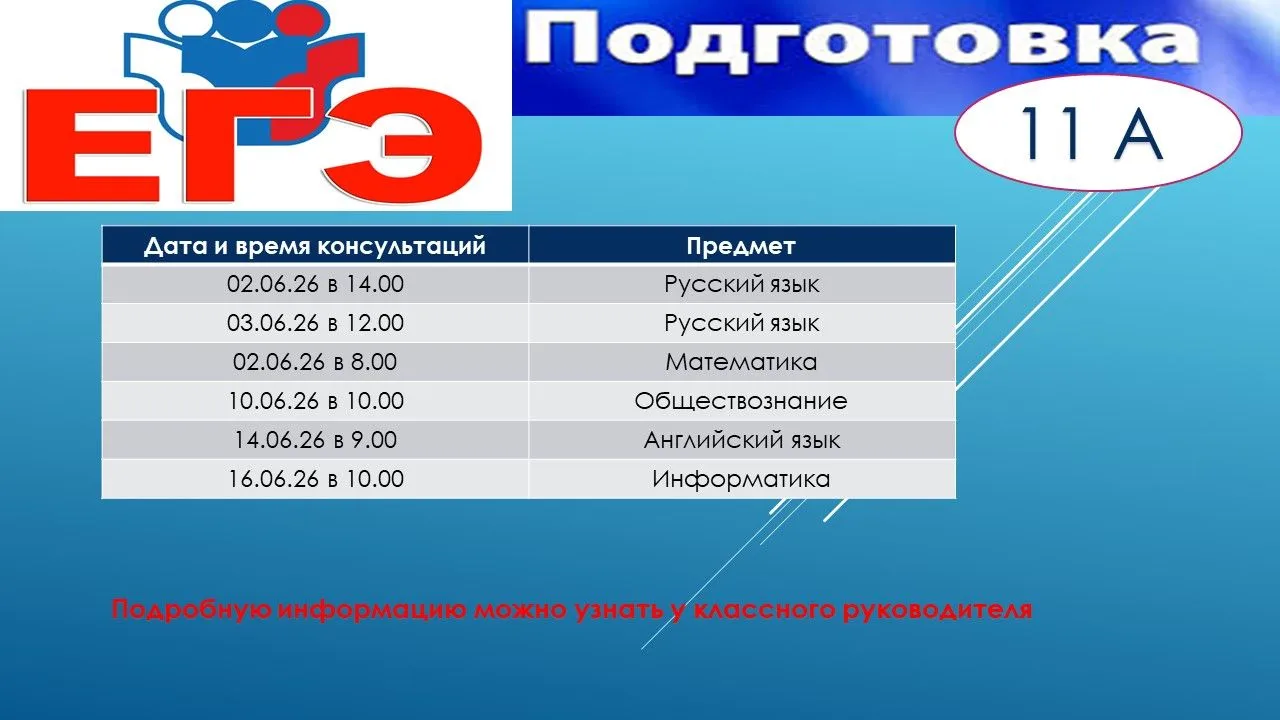 ЕГЭ

Подготовка

11 А

| Дата и время консультаций | Предмет |
|---|---|
| 02.06.26 в 14.00 | Русский язык |
| 03.06.26 в 12.00 | Русский язык |
| 02.06.26 в 8.00 | Математика |
| 10.06.26 в 10.00 | Обществознание |
| 14.06.26 в 9.00 | Английский язык |
| 16.06.26 в 10.00 | Информатика |

Подробную информацию можно узнать у классного руководителя